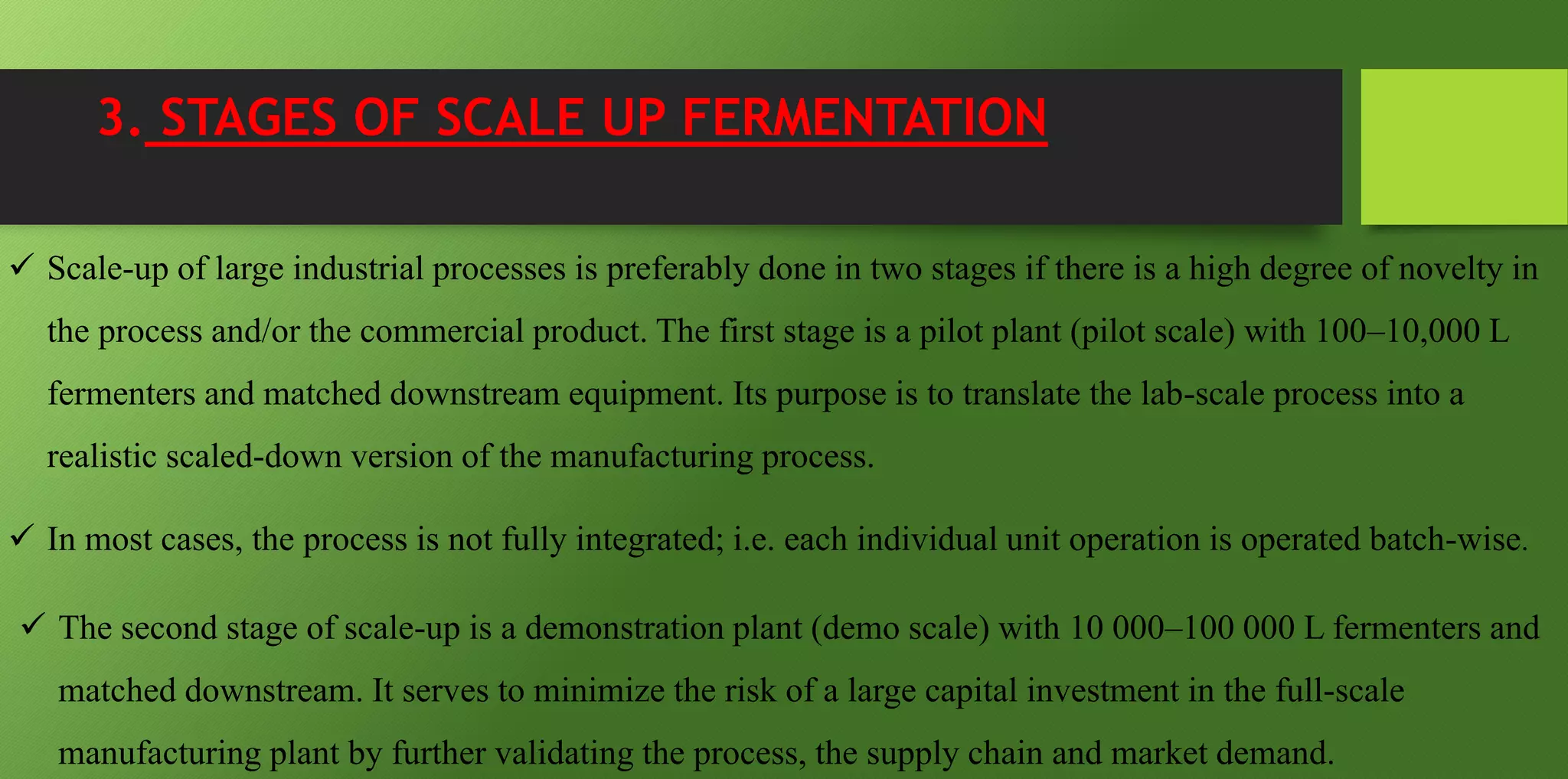 3. STAGES OF SCALE UP FERMENTATION

✓ Scale-up of large industrial processes is preferably done in two stages if there is a high degree of novelty in the process and/or the commercial product. The first stage is a pilot plant (pilot scale) with 100–10,000 L fermenters and matched downstream equipment. Its purpose is to translate the lab-scale process into a realistic scaled-down version of the manufacturing process.

✓ In most cases, the process is not fully integrated; i.e. each individual unit operation is operated batch-wise.

✓ The second stage of scale-up is a demonstration plant (demo scale) with 10 000–100 000 L fermenters and matched downstream. It serves to minimize the risk of a large capital investment in the full-scale manufacturing plant by further validating the process, the supply chain and market demand.